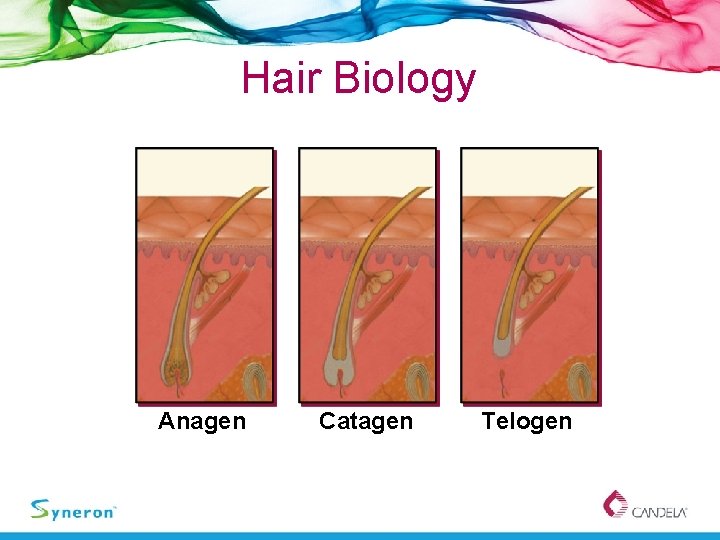 Hair Biology

Anagen

Catagen

Telogen

Syneron

CANDELA